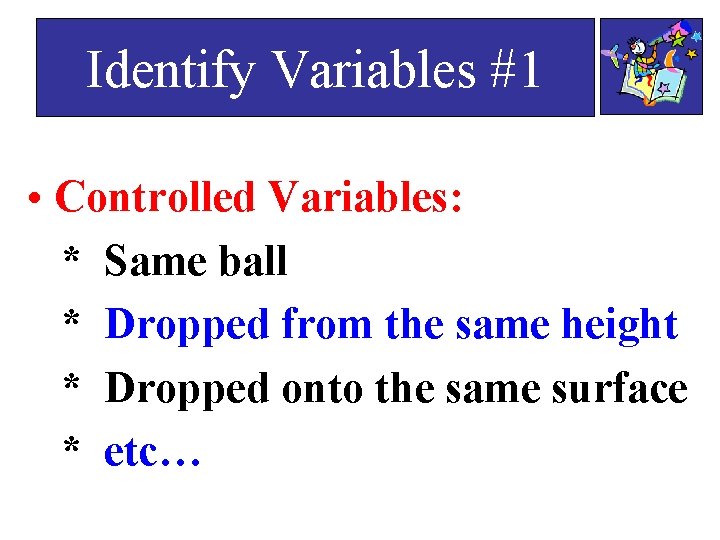 Identify Variables #1

• Controlled Variables:
* Same ball
* Dropped from the same height
* Dropped onto the same surface
* etc…